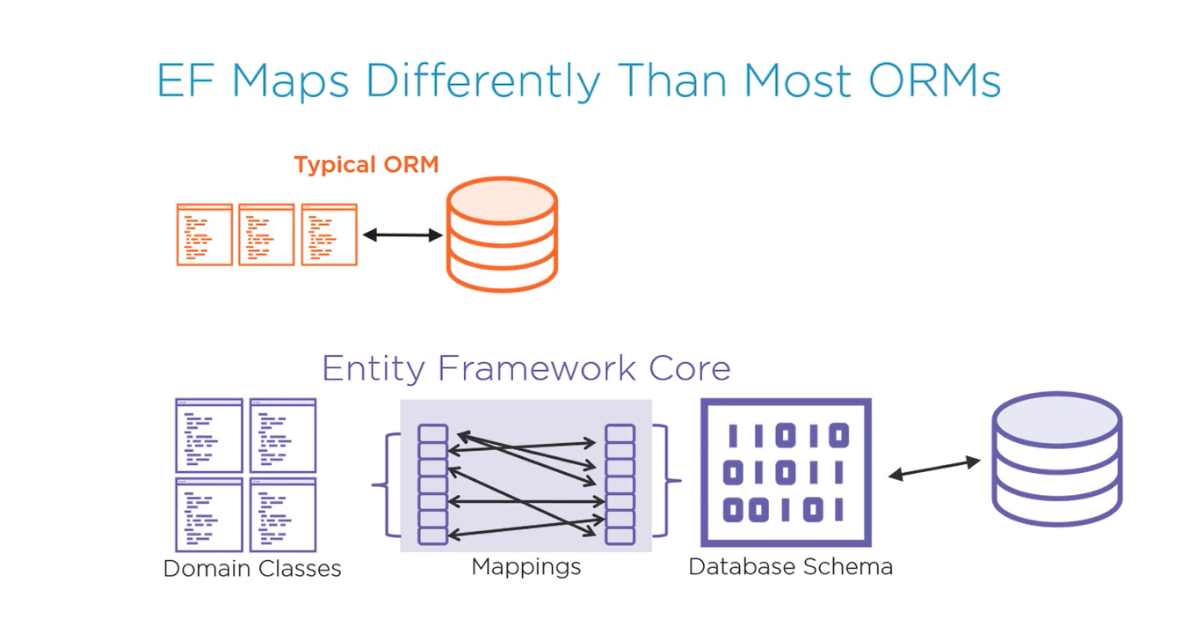 EF Maps Differently Than Most ORMs

Typical ORM

Entity Framework Core

11010
01011
00101

Domain Classes

Mappings

Database Schema